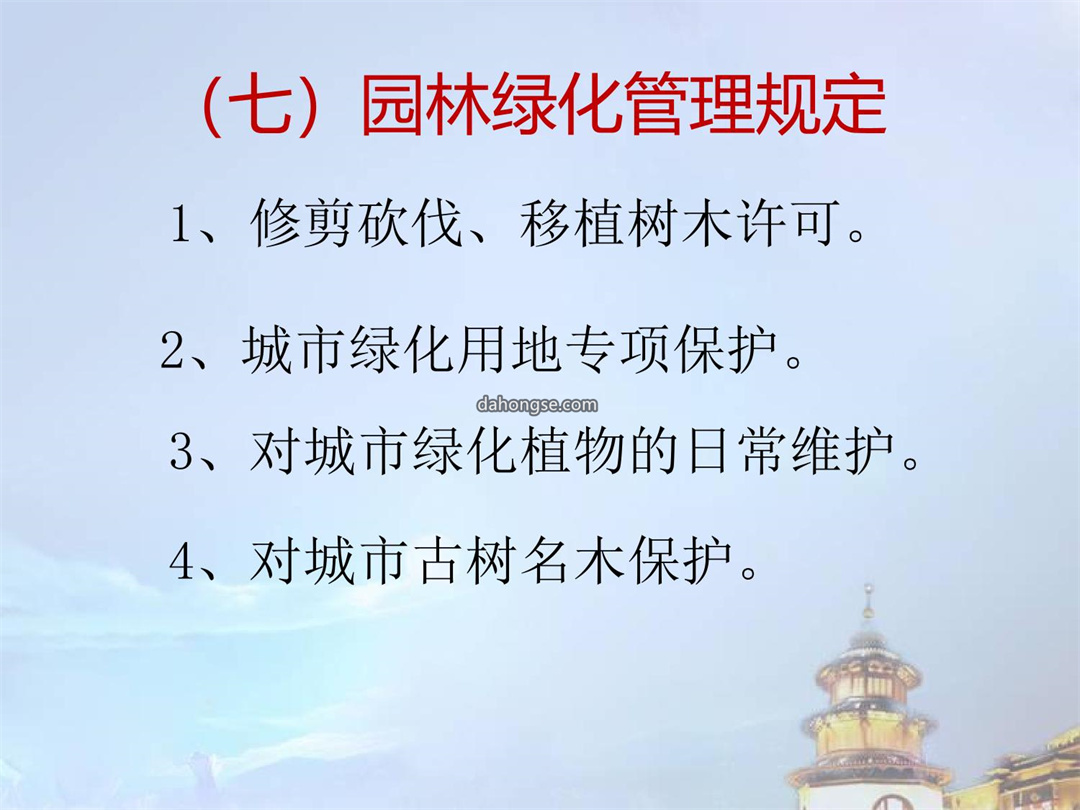 （七）园林绿化管理规定

1、修剪砍伐、移植树木许可。

2、城市绿化用地专项保护。

dahongse.com

3、对城市绿化植物的日常维护。

4、对城市古树名木保护。